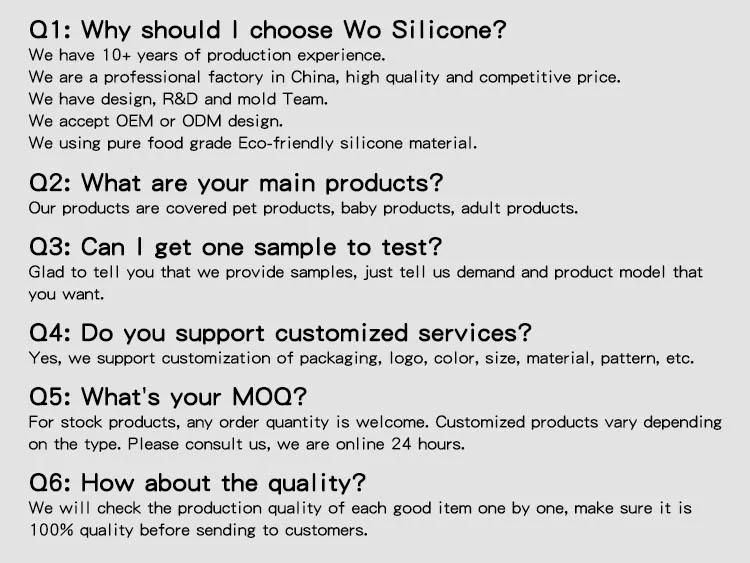 Q1: Why should I choose Wo Silicone?
We have 10+ years of production experience.
We are a professional factory in China, high quality and competitive price.
We have design, R&D and mold Team.
We accept OEM or ODM design.
We using pure food grade Eco-friendly silicone material.

Q2: What are your main products?
Our products are covered pet products, baby products, adult products.

Q3: Can I get one sample to test?
Glad to tell you that we provide samples, just tell us demand and product model that you want.

Q4: Do you support customized services?
Yes, we support customization of packaging, logo, color, size, material, pattern, etc.

Q5: What's your MOQ?
For stock products, any order quantity is welcome. Customized products vary depending on the type. Please consult us, we are online 24 hours.

Q6: How about the quality?
We will check the production quality of each good item one by one, make sure it is 100% quality before sending to customers.